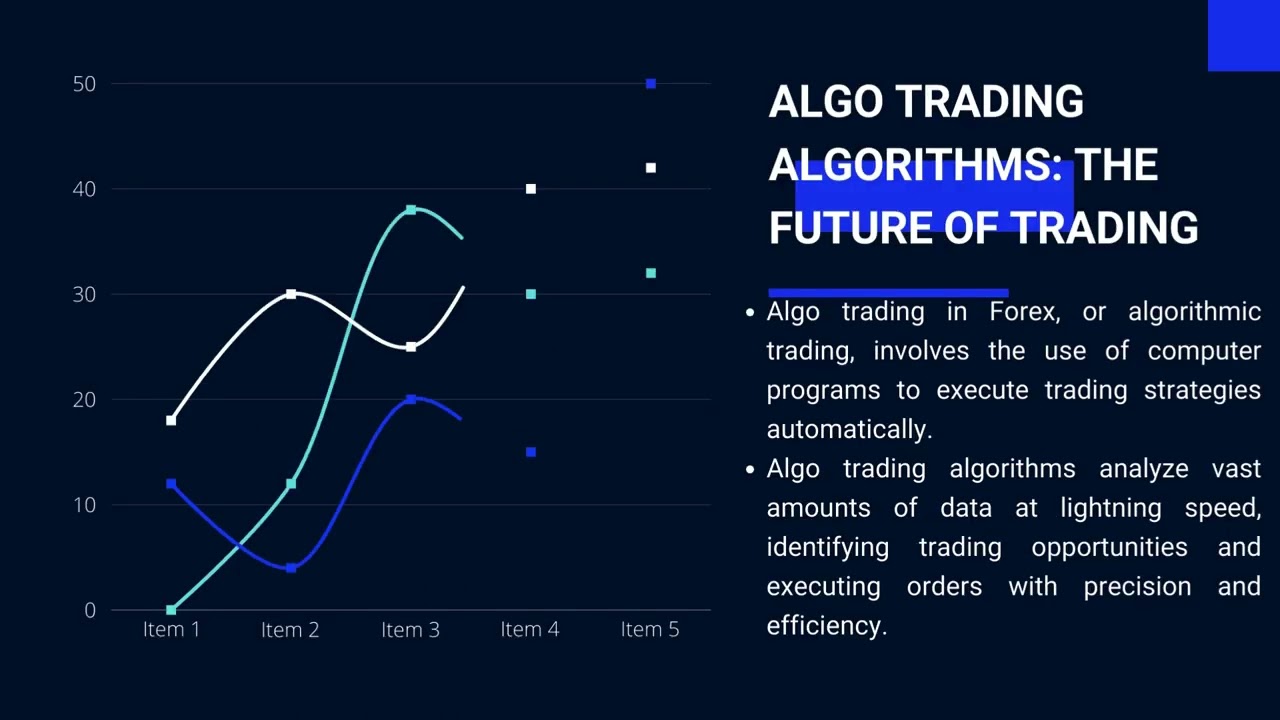 50
40
30
20
10
0

Item 1 Item 2 Item 3 Item 4 Item 5

ALGO TRADING ALGORITHMS: THE FUTURE OF TRADING

• Algo trading in Forex, or algorithmic trading, involves the use of computer programs to execute trading strategies automatically.
• Algo trading algorithms analyze vast amounts of data at lightning speed, identifying trading opportunities and executing orders with precision and efficiency.